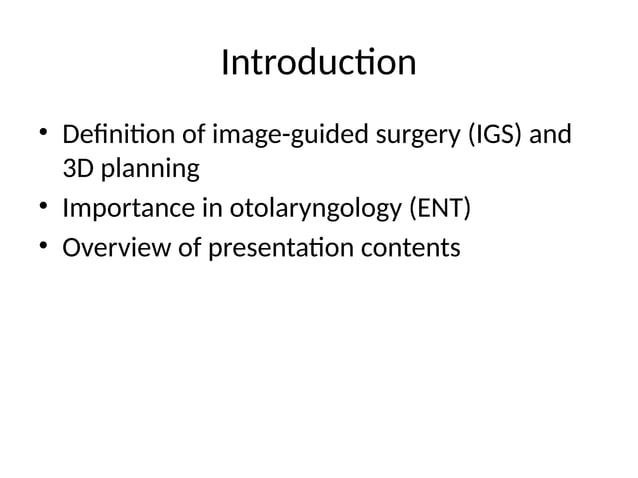 Introduction

• Definition of image-guided surgery (IGS) and 3D planning
• Importance in otolaryngology (ENT)
• Overview of presentation contents